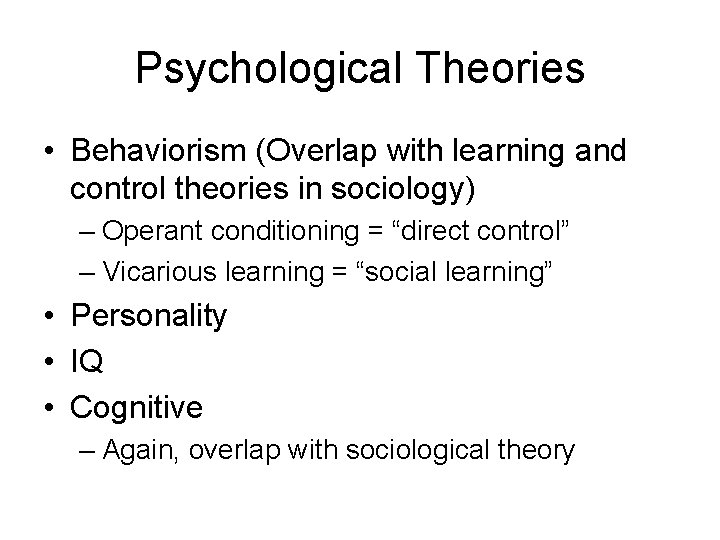 Psychological Theories

• Behaviorism (Overlap with learning and control theories in sociology)
– Operant conditioning = “direct control”
– Vicarious learning = “social learning”
• Personality
• IQ
• Cognitive
– Again, overlap with sociological theory